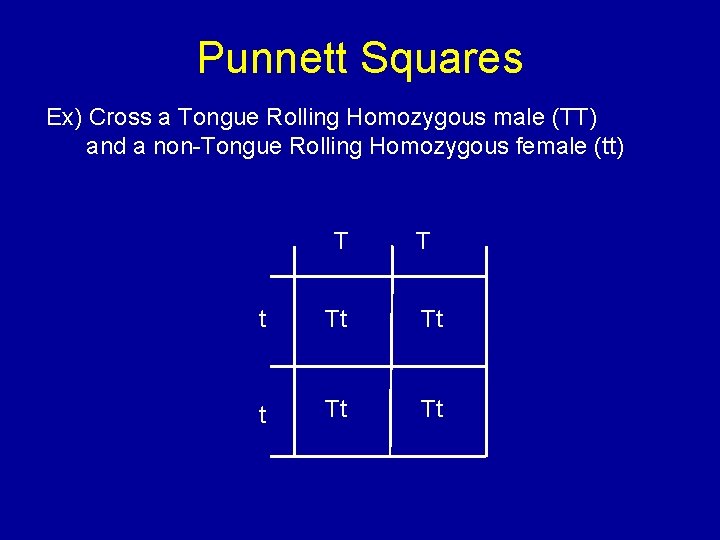 Punnett Squares

Ex) Cross a Tongue Rolling Homozygous male (TT) and a non-Tongue Rolling Homozygous female (tt)

|   | T | T |
|---|---|---|
| t | Tt | Tt |
| t | Tt | Tt |